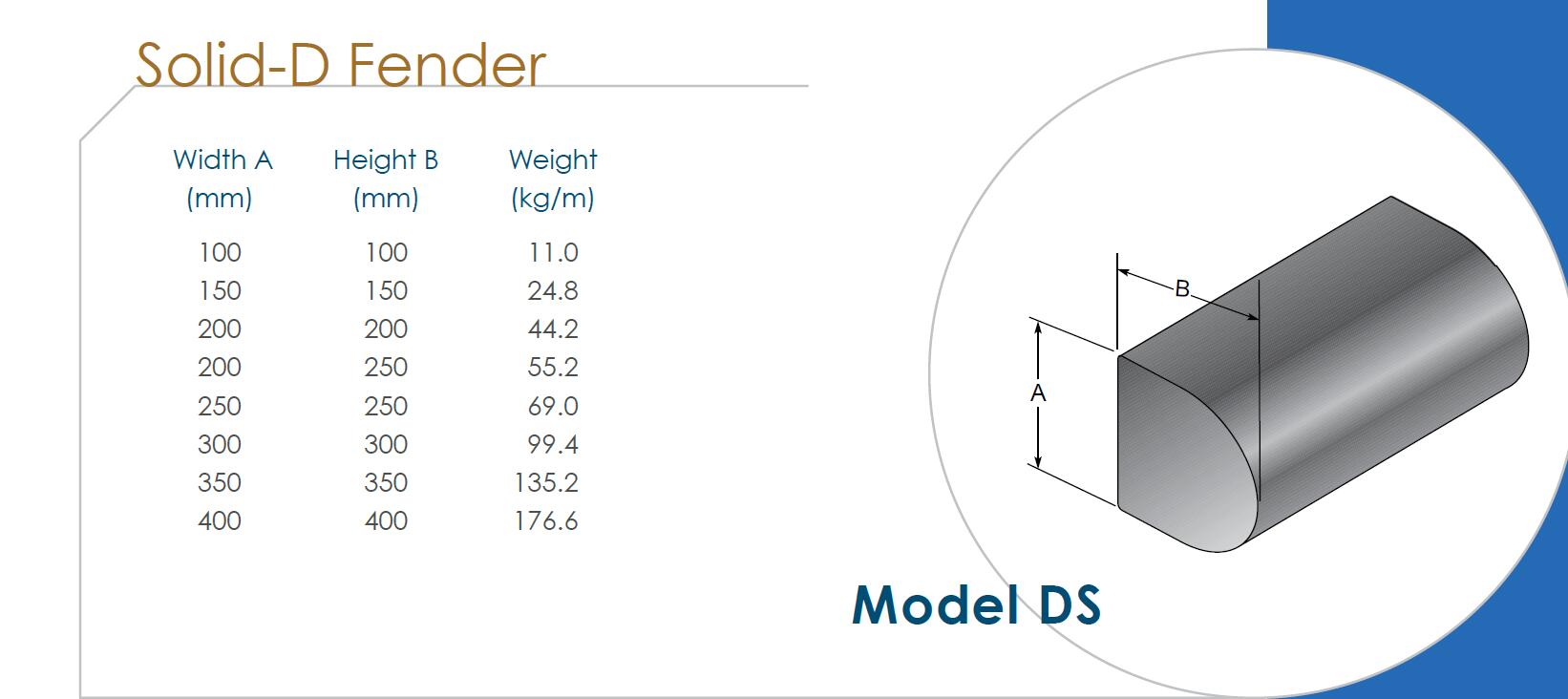 Solid-D Fender

| Width A (mm) | Height B (mm) | Weight (kg/m) |
|---|---|---|
| 100 | 100 | 11.0 |
| 150 | 150 | 24.8 |
| 200 | 200 | 44.2 |
| 200 | 250 | 55.2 |
| 250 | 250 | 69.0 |
| 300 | 300 | 99.4 |
| 350 | 350 | 135.2 |
| 400 | 400 | 176.6 |

B

A

Model DS